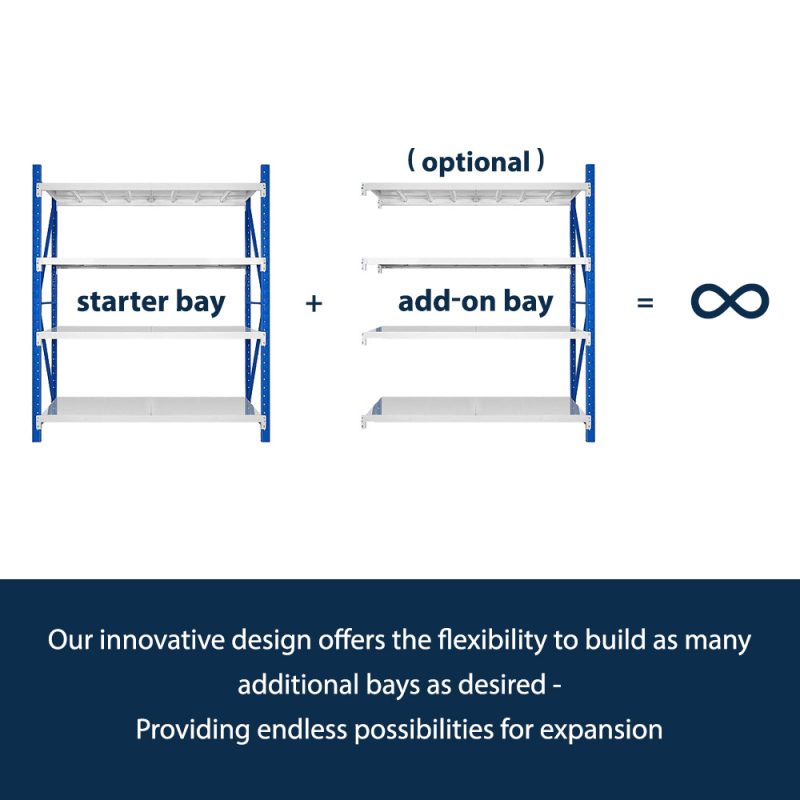 ( optional )

starter bay + add-on bay = $\infty$

Our innovative design offers the flexibility to build as many additional bays as desired -
Providing endless possibilities for expansion